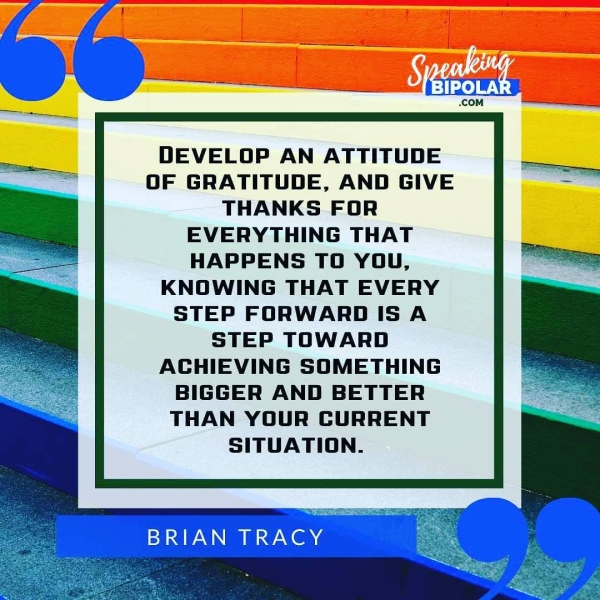 Speaking BIPOLAR .COM

DEVELOP AN ATTITUDE OF GRATITUDE, AND GIVE THANKS FOR EVERYTHING THAT HAPPENS TO YOU, KNOWING THAT EVERY STEP FORWARD IS A STEP TOWARD ACHIEVING SOMETHING BIGGER AND BETTER THAN YOUR CURRENT SITUATION.

BRIAN TRACY